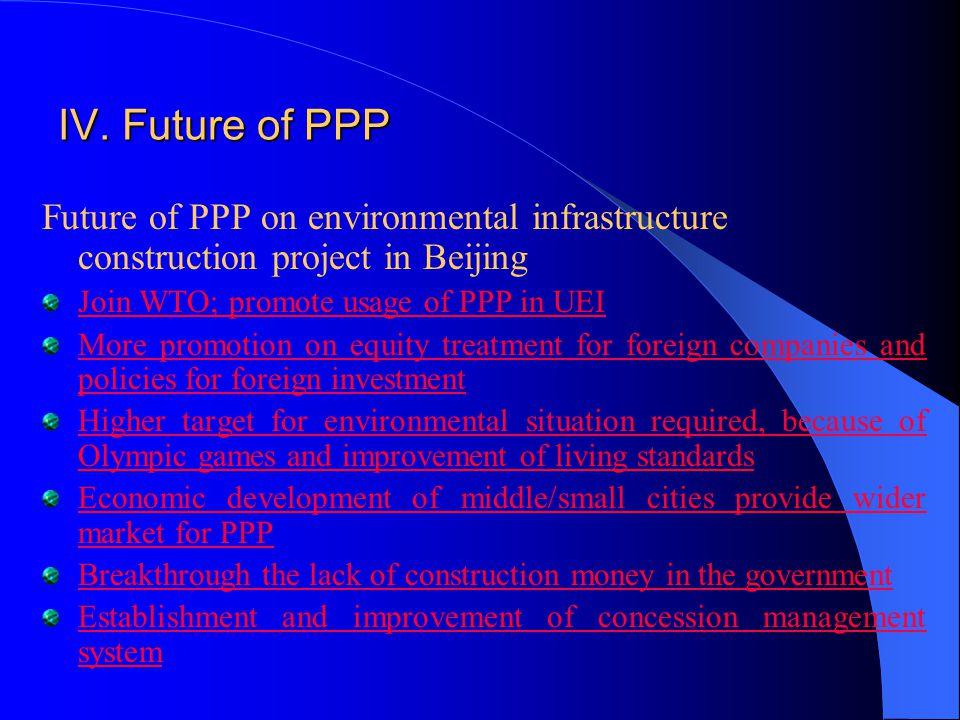 IV. Future of PPP

Future of PPP on environmental infrastructure construction project in Beijing

Join WTO; promote usage of PPP in UEI

More promotion on equity treatment for foreign companies and policies for foreign investment

Higher target for environmental situation required, because of Olympic games and improvement of living standards

Economic development of middle/small cities provide wider market for PPP

Breakthrough the lack of construction money in the government

Establishment and improvement of concession management system